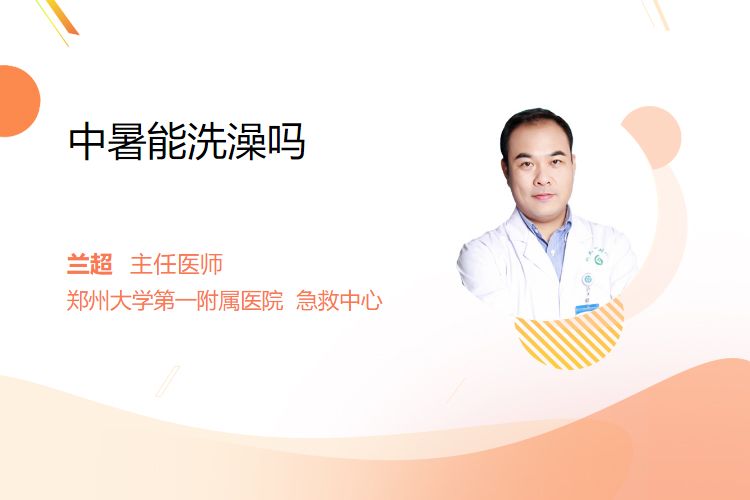 中暑能洗澡吗

兰超 主任医师
郑州大学第一附属医院 急救中心